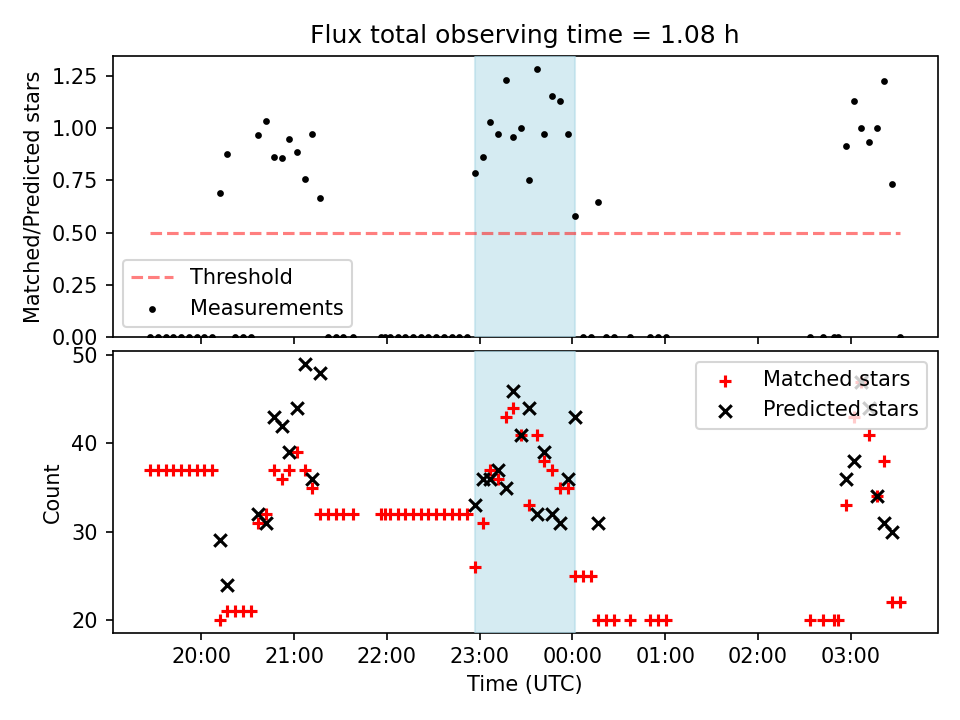 Flux total observing time = 1.08 h

Matched/Predicted stars

1.25
1.00
0.75
0.50
0.25
0.00

Threshold
Measurements

Count

50
40
30
20

Matched stars
Predicted stars

20:00
21:00
22:00
23:00
00:00
01:00
02:00
03:00

Time (UTC)